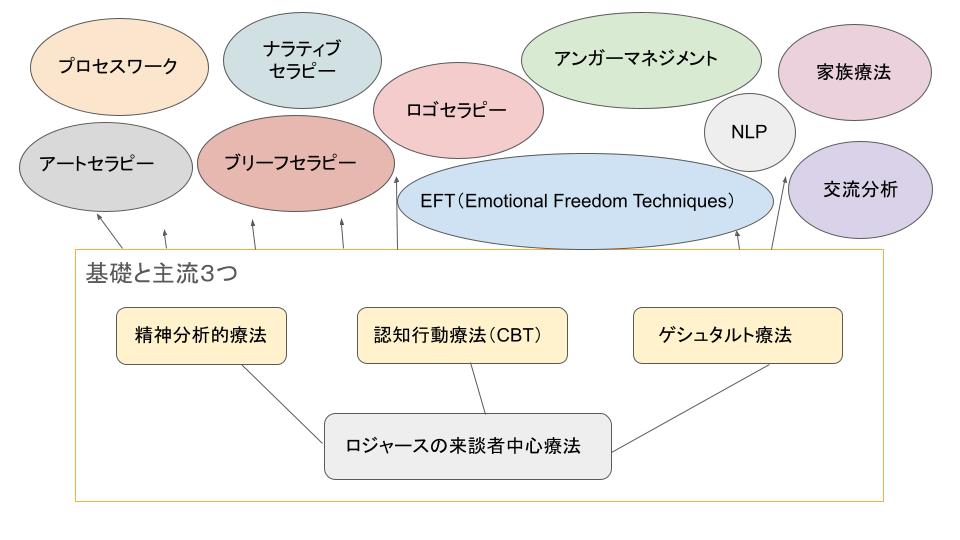 プロセスワーク

ナラティブ
セラピー

アンガーマネジメント

家族療法

ロゴセラピー

NLP

アートセラピー

ブリーフセラピー

EFT（Emotional Freedom Techniques）

交流分析

基礎と主流3つ

精神分析的療法

認知行動療法（CBT）

ゲシュタルト療法

ロジャースの来談者中心療法